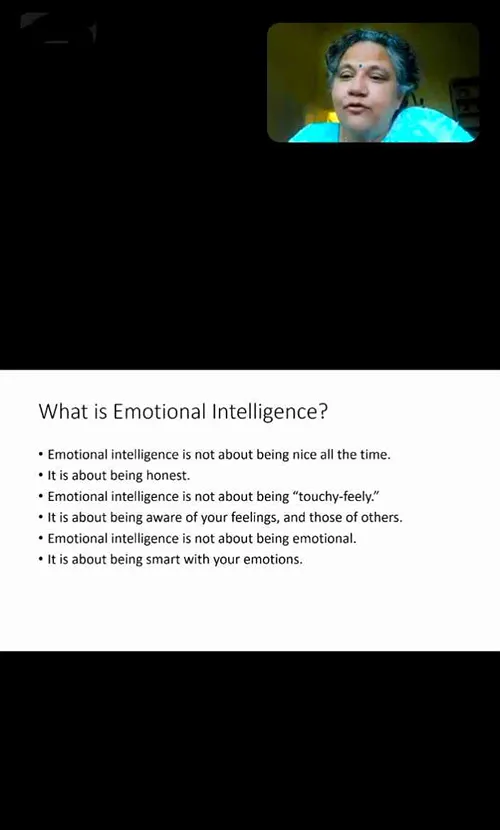 What is Emotional Intelligence?

• Emotional intelligence is not about being nice all the time.
• It is about being honest.
• Emotional intelligence is not about being "touchy-feely."
• It is about being aware of your feelings, and those of others.
• Emotional intelligence is not about being emotional.
• It is about being smart with your emotions.